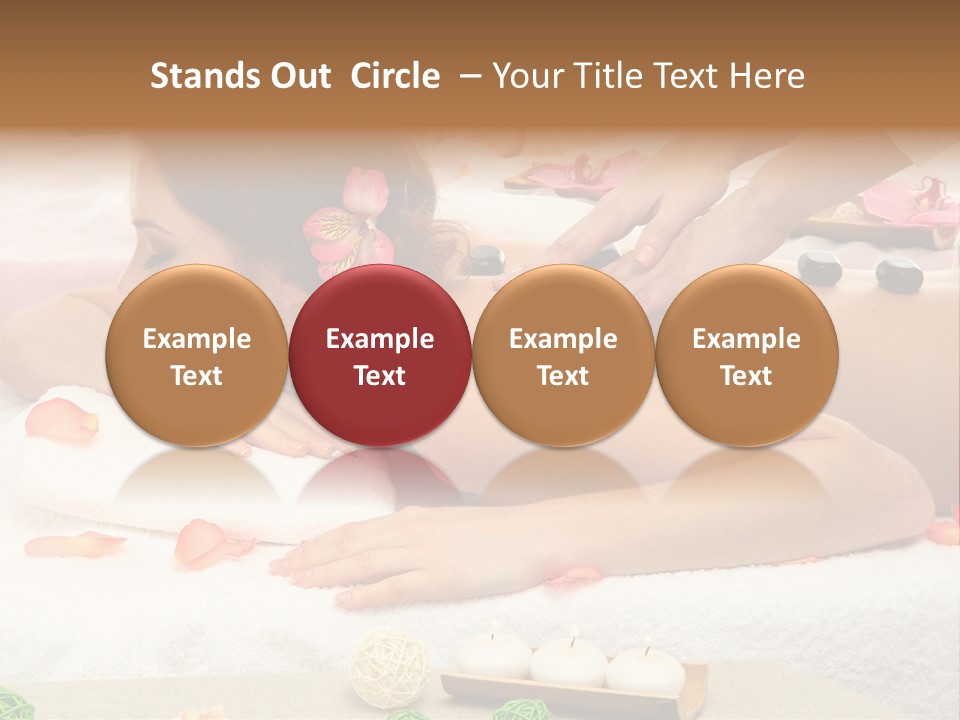 Stands Out  Circle  – Your Title Text Here

Example Text

Example Text

Example Text

Example Text